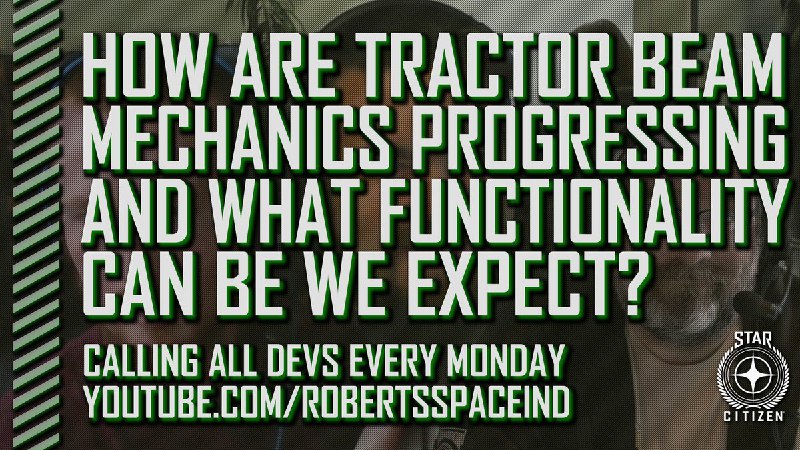 HOW ARE TRACTOR BEAM MECHANICS PROGRESSING AND WHAT FUNCTIONALITY CAN BE WE EXPECT?

CALLING ALL DEVS EVERY MONDAY
YOUTUBE.COM/ROBERTSSPACEIND

STAR CITIZEN